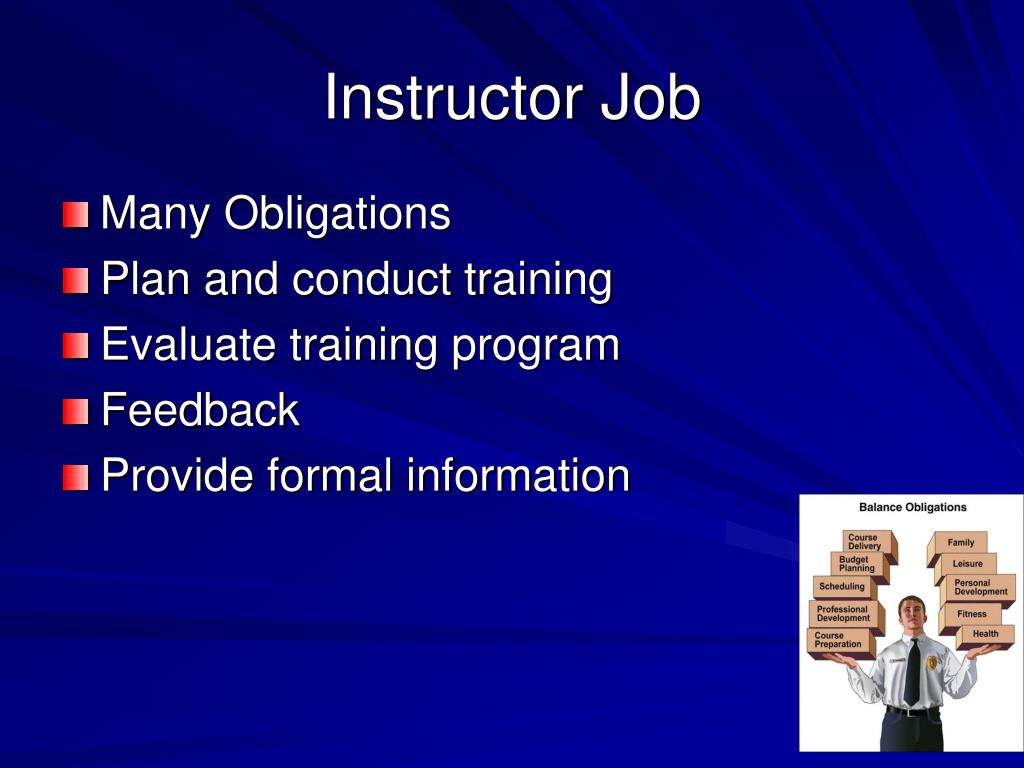 Instructor Job

Many Obligations
Plan and conduct training
Evaluate training program
Feedback
Provide formal information

Balance Obligations

Course Delivery
Budget Planning
Scheduling
Professional Development
Course Preparation

Family
Leisure
Personal Development
Fitness
Health